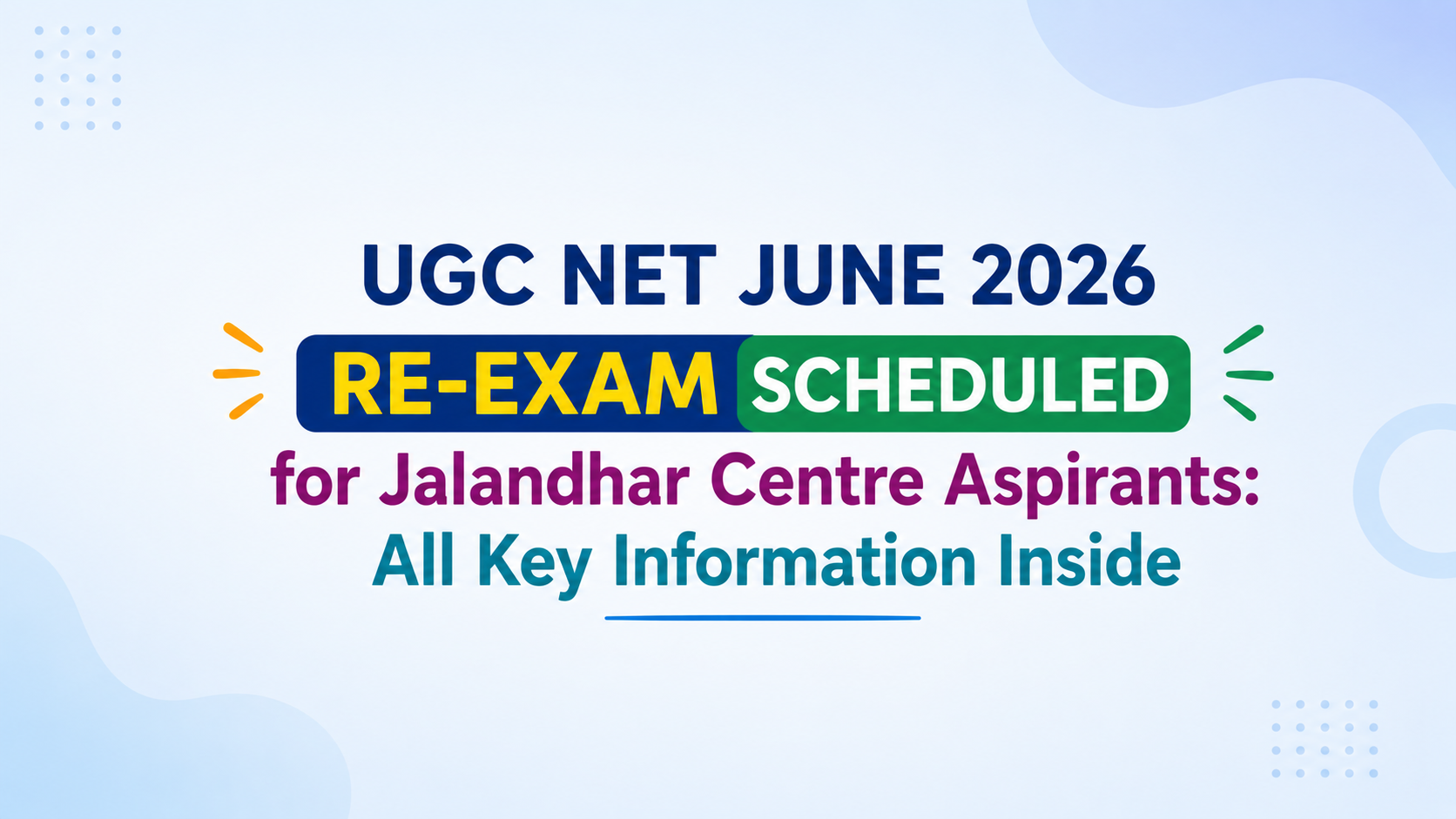 UGC NET JUNE 2026

RE-EXAM SCHEDULED

for Jalandhar Centre Aspirants: All Key Information Inside